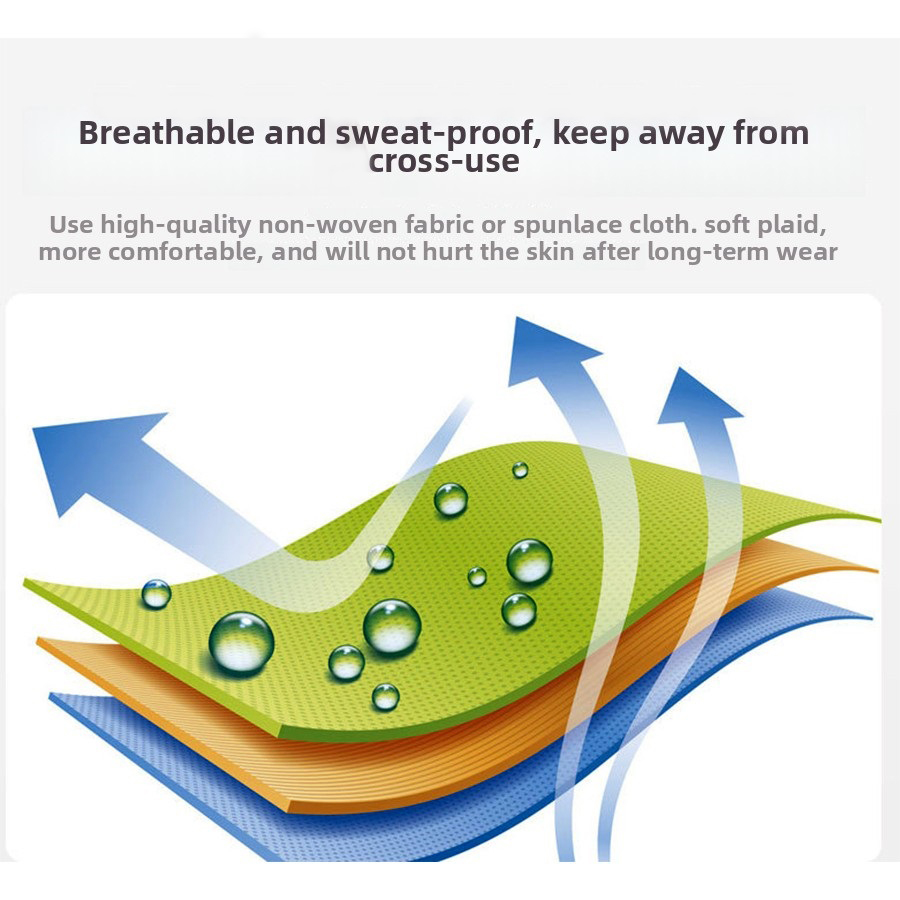 Breathable and sweat-proof, keep away from cross-use

Use high-quality non-woven fabric or spunlace cloth. soft plaid, more comfortable, and will not hurt the skin after long-term wear